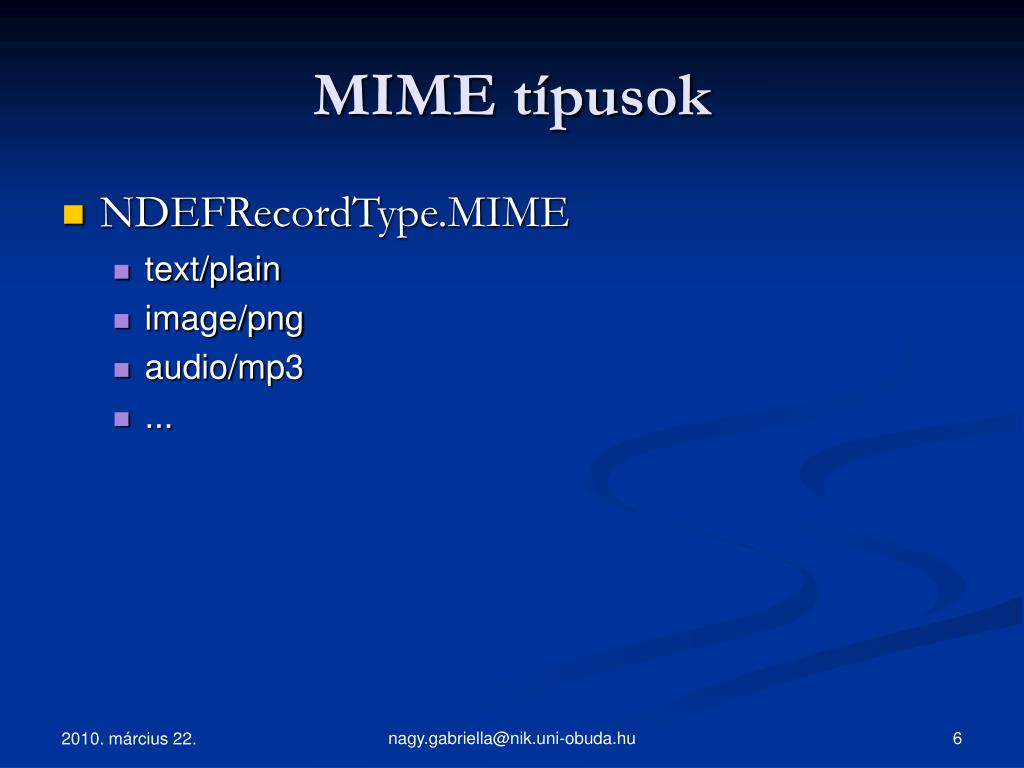 MIME típusok

NDEFRecordType.MIME
text/plain
image/png
audio/mp3
...

2010. március 22.
nagy.gabriella@nik.uni-obuda.hu
6